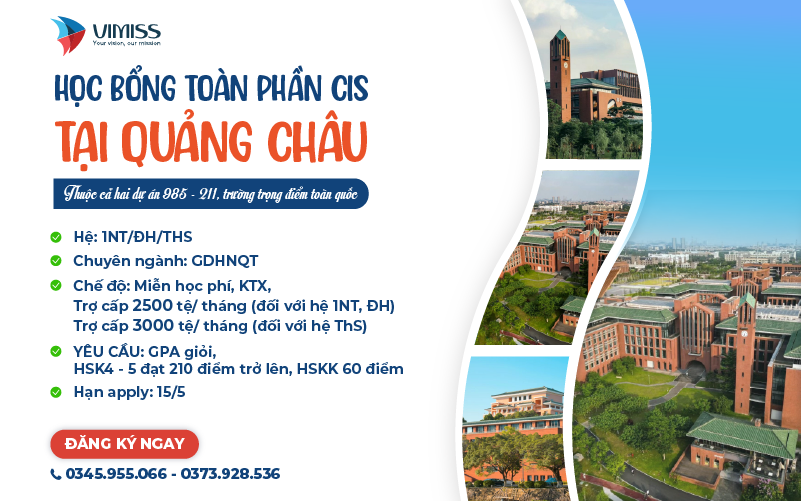 VIMISS
Your vision, our mission

HỌC BỔNG TOÀN PHẦN CIS
TẠI QUẢNG CHÂU

Thuộc cả hai dự án 985 - 211, trường trọng điểm toàn quốc

Hệ: 1NT/ĐH/THS

Chuyên ngành: GDHNQT

Chế độ: Miễn học phí, KTX,
Trợ cấp 2500 tệ/ tháng (đối với hệ 1NT, ĐH)
Trợ cấp 3000 tệ/ tháng (đối với hệ ThS)

YÊU CẦU: GPA giỏi,
HSK4 - 5 đạt 210 điểm trở lên, HSKK 60 điểm

Hạn apply: 15/5

ĐĂNG KÝ NGAY

0345.955.066 - 0373.928.536